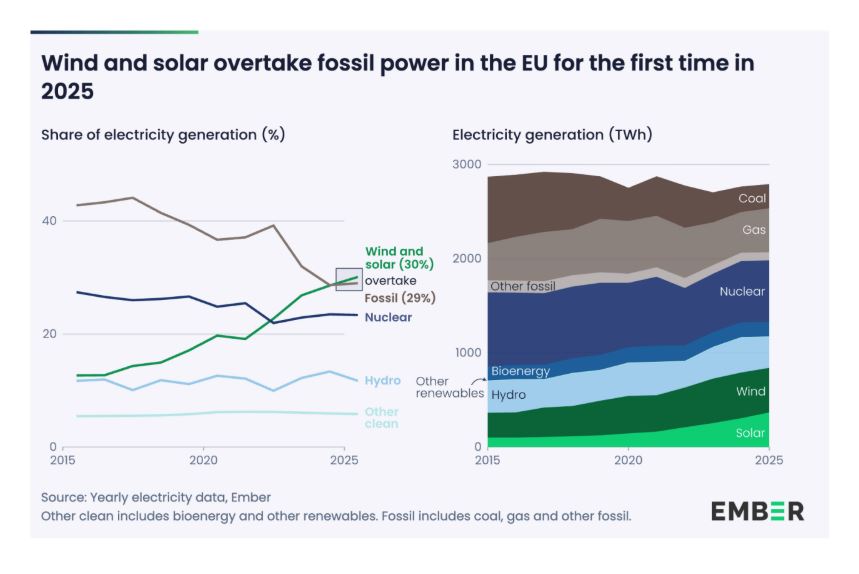 Wind and solar overtake fossil power in the EU for the first time in 2025

Share of electricity generation (%)

40
20
0
2015
2020
2025

Wind and solar (30%)
overtake
Fossil (29%)
Nuclear
Hydro
Other clean

Electricity generation (TWh)

3000
2000
1000
0
2015
2020
2025

Coal
Gas
Other fossil
Nuclear
Bioenergy
Other renewables
Hydro
Wind
Solar

Source: Yearly electricity data, Ember
Other clean includes bioenergy and other renewables. Fossil includes coal, gas and other fossil.

EMBER